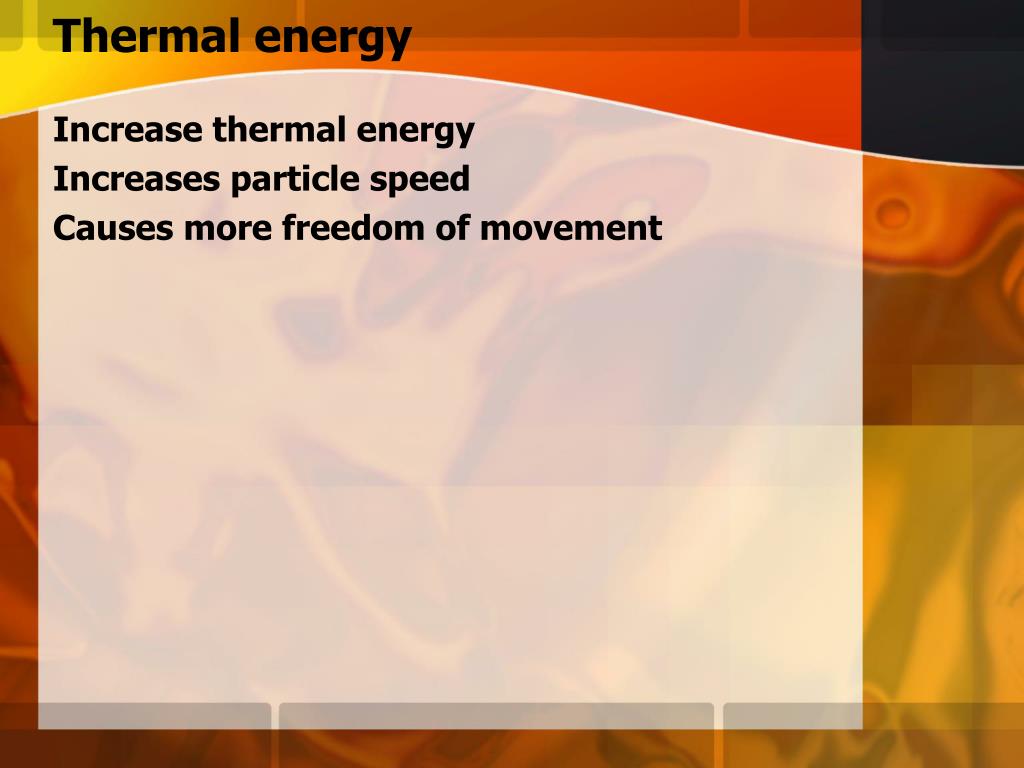 Thermal energy

Increase thermal energy
Increases particle speed
Causes more freedom of movement